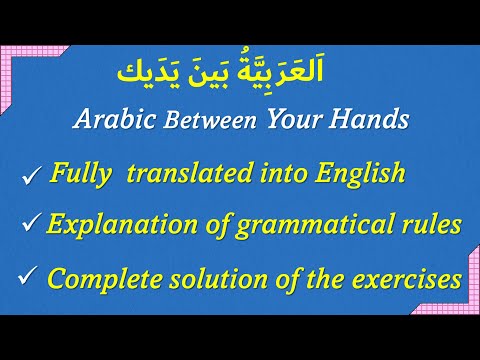 اَلعَرَبِيَّةُ بَينَ يَدَيك

Arabic Between Your Hands

✓ Fully translated into English

✓ Explanation of grammatical rules

✓ Complete solution of the exercises